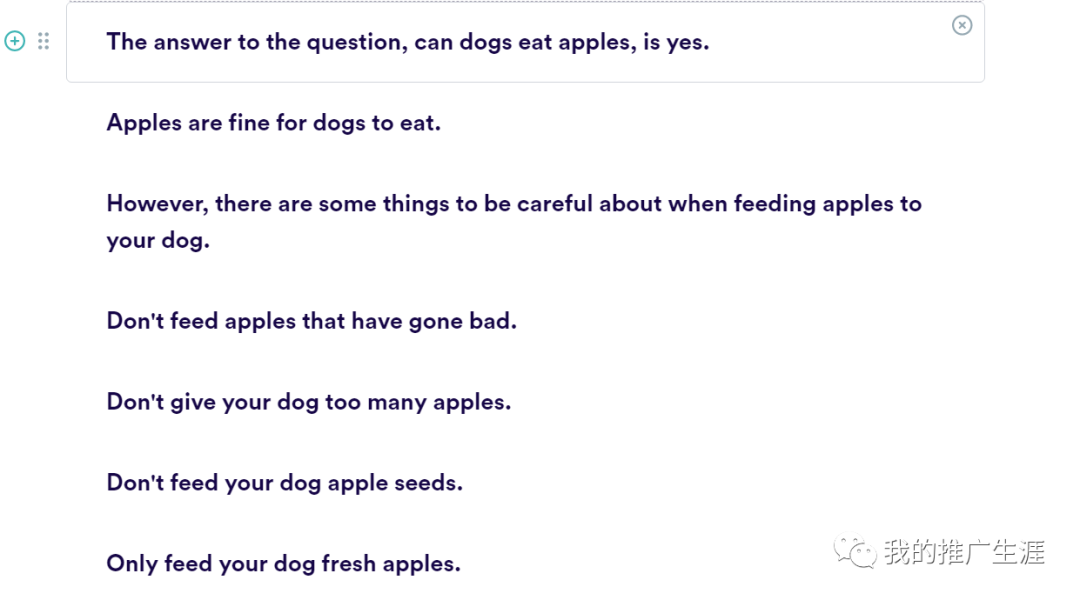 The answer to the question, can dogs eat apples, is yes.

Apples are fine for dogs to eat.

However, there are some things to be careful about when feeding apples to your dog.

Don't feed apples that have gone bad.

Don't give your dog too many apples.

Don't feed your dog apple seeds.

Only feed your dog fresh apples.

我的推广生涯